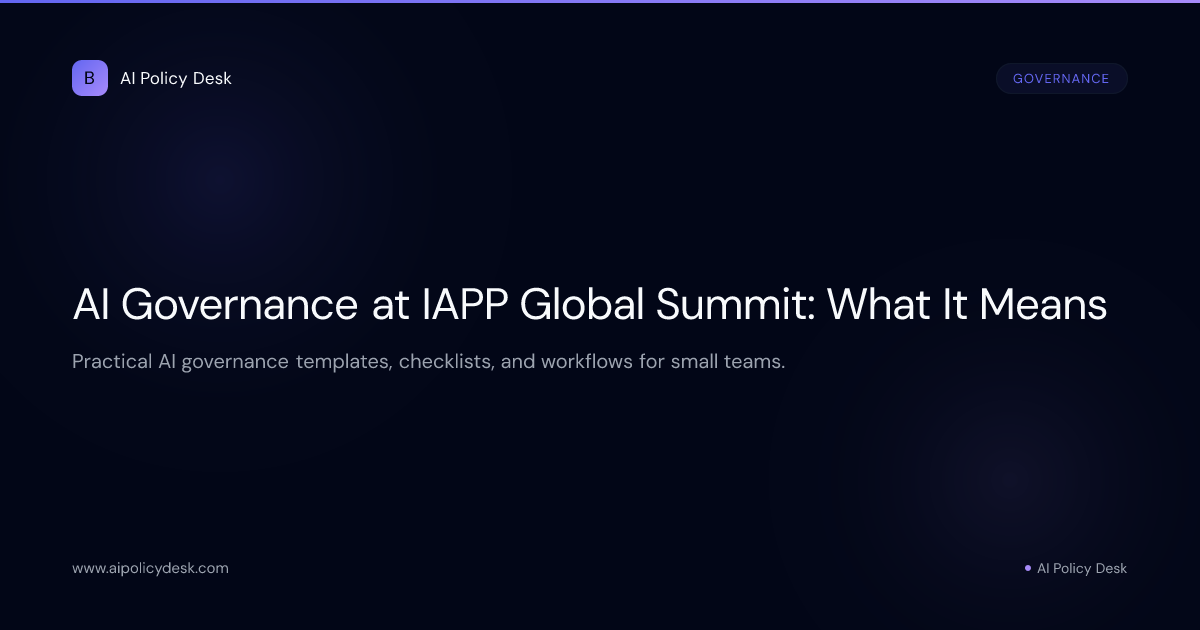 B AI Policy Desk

GOVERNANCE

AI Governance at IAPP Global Summit: What It Means

Practical AI governance templates, checklists, and workflows for small teams.

www.aipolicydesk.com

AI Policy Desk